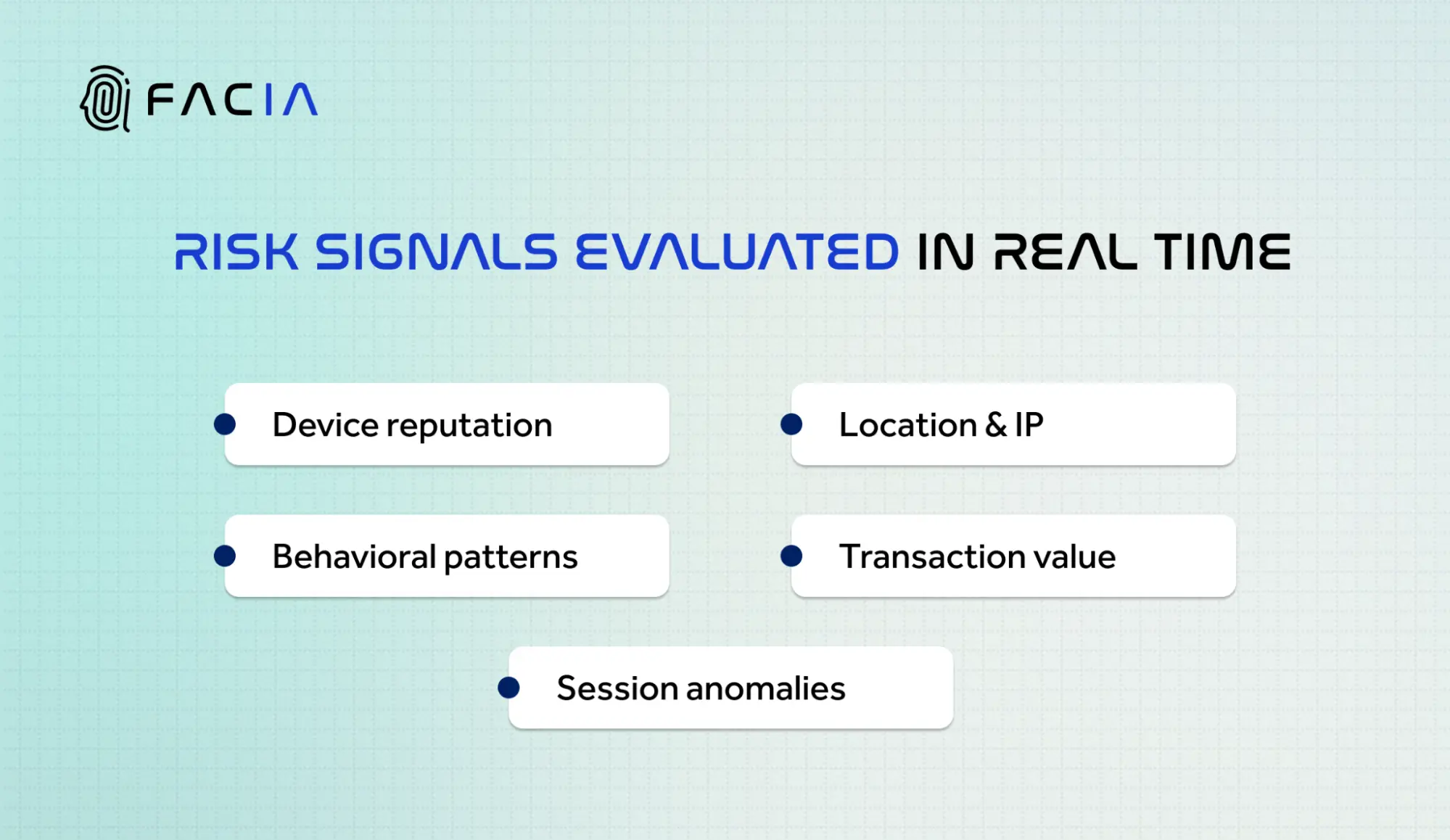 FACIA

RISK SIGNALS EVALUATED IN REAL TIME

Device reputation

Location & IP

Behavioral patterns

Transaction value

Session anomalies